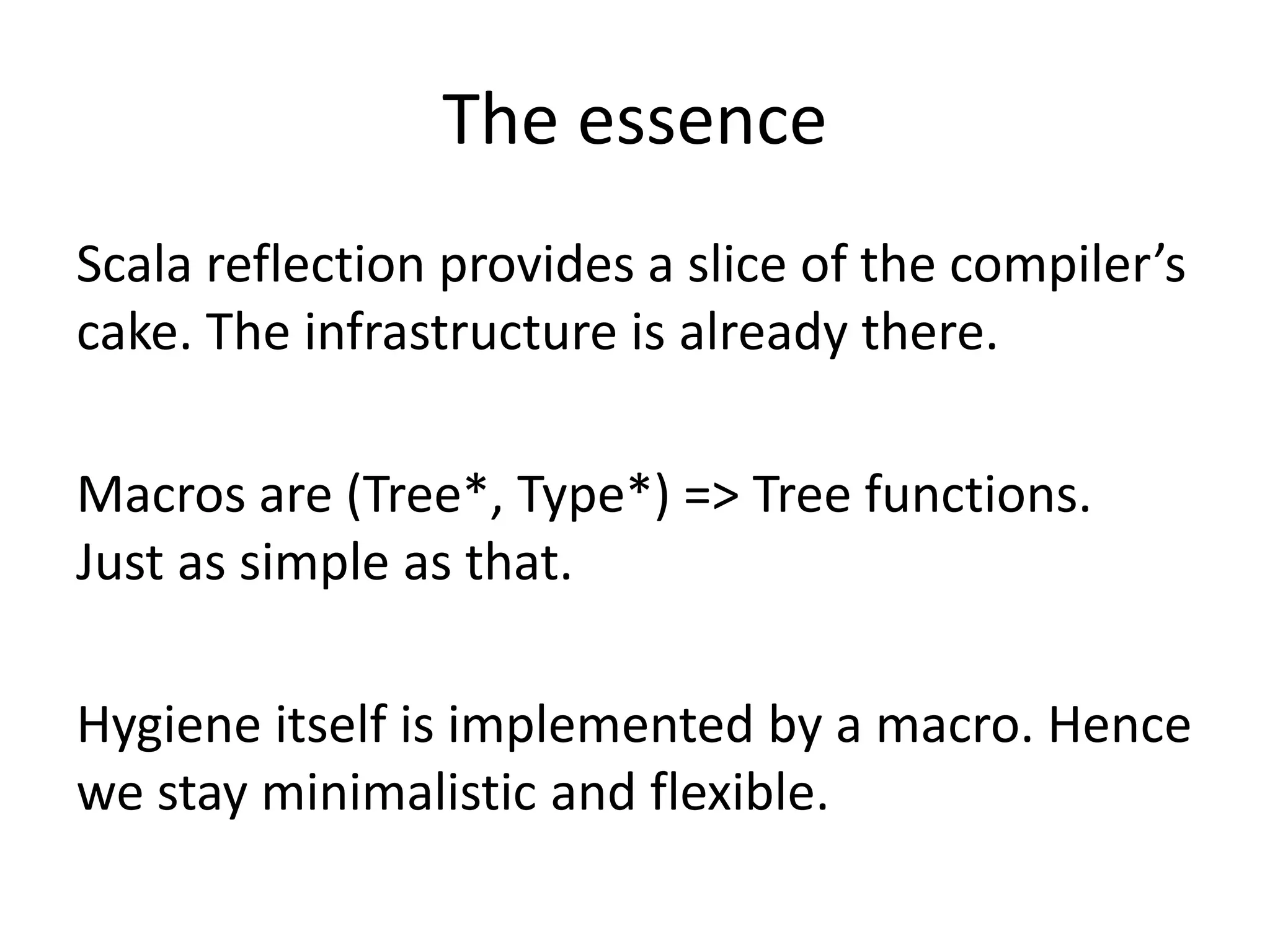 The essence

Scala reflection provides a slice of the compiler’s cake. The infrastructure is already there.

Macros are (Tree*, Type*) => Tree functions. Just as simple as that.

Hygiene itself is implemented by a macro. Hence we stay minimalistic and flexible.